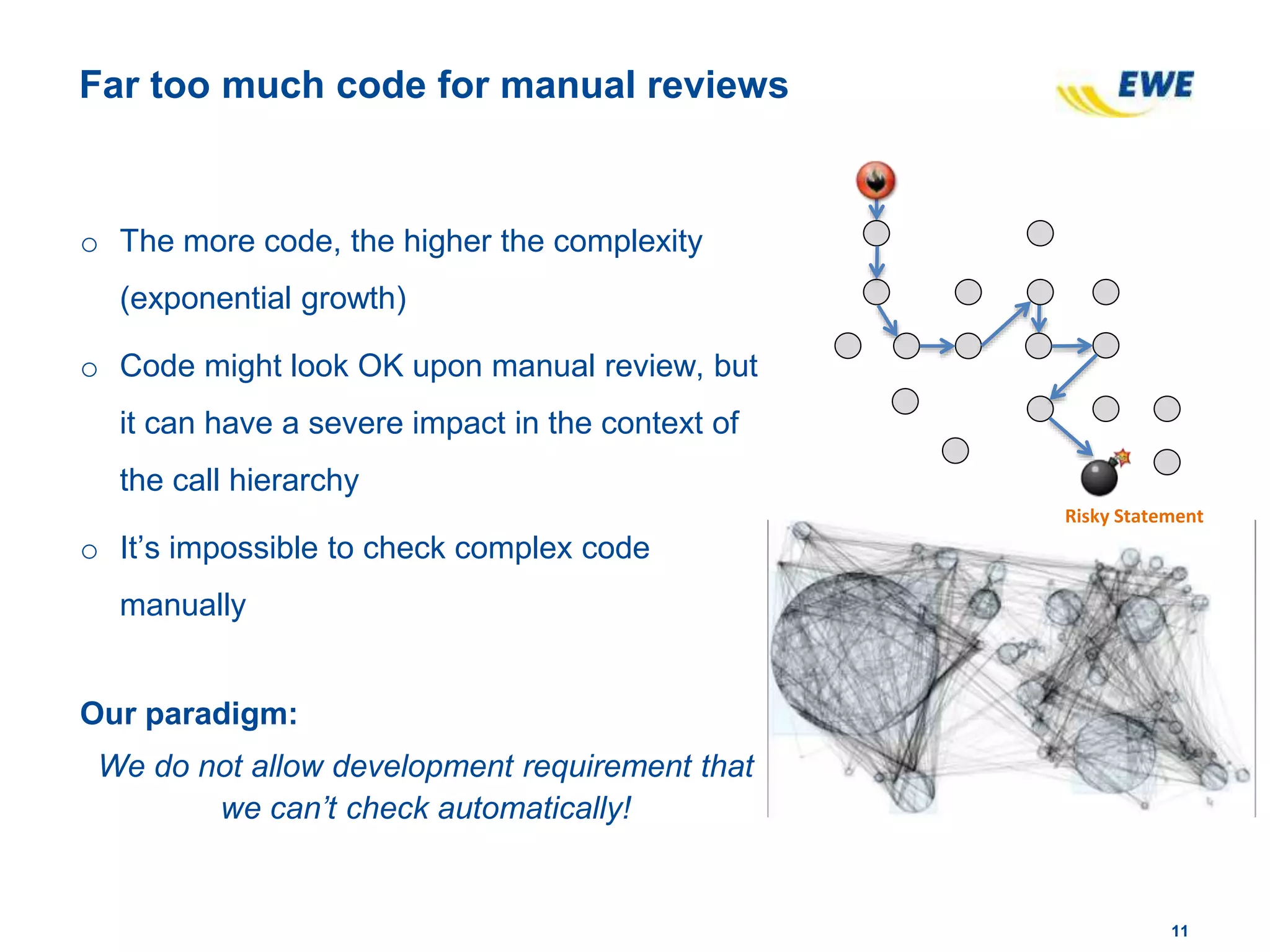 Far too much code for manual reviews

EWE

o The more code, the higher the complexity (exponential growth)

o Code might look OK upon manual review, but it can have a severe impact in the context of the call hierarchy

o It's impossible to check complex code manually

Risky Statement

Our paradigm:

We do not allow development requirement that we can't check automatically!

11